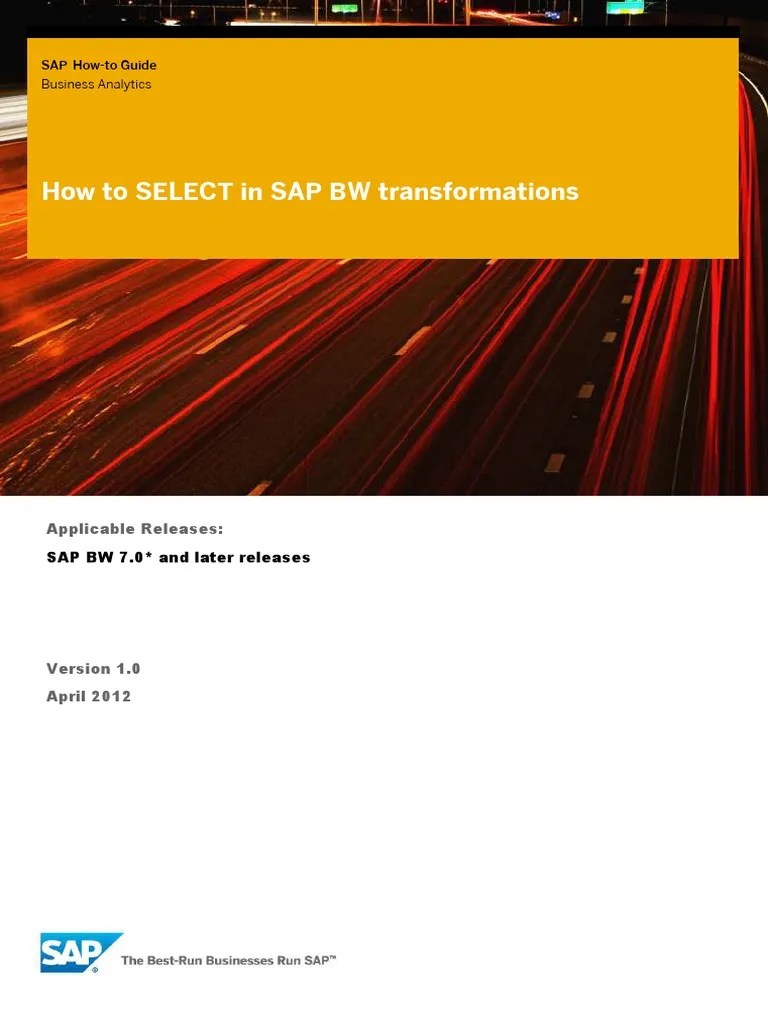 SAP How-to Guide
Business Analytics

How to SELECT in SAP BW transformations

Applicable Releases:
SAP BW 7.0* and later releases

Version 1.0
April 2012

SAP®

The Best-Run Businesses Run SAP™